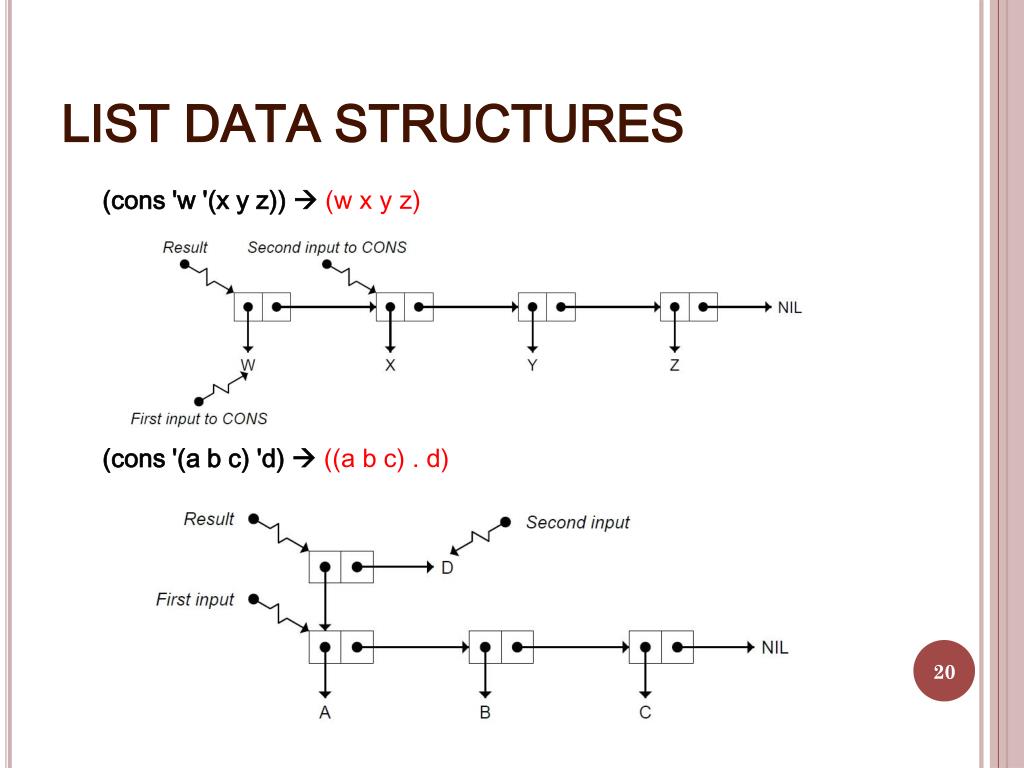 LIST DATA STRUCTURES

(cons 'w '(x y z)) → (w x y z)

Result

Second input to CONS

NIL

W

X

Y

Z

First input to CONS

(cons '(a b c) 'd) → ((a b c) . d)

Result

Second input

D

First input

NIL

A

B

C

20